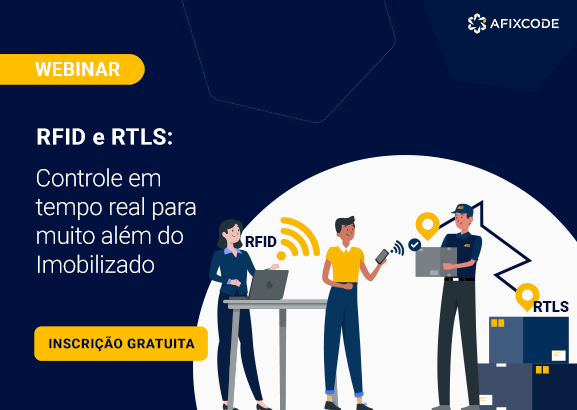 AFIXCODE

WEBINAR

RFID e RTLS:

Controle em tempo real para muito além do Imobilizado

INSCRIÇÃO GRATUITA

RFID

RTLS